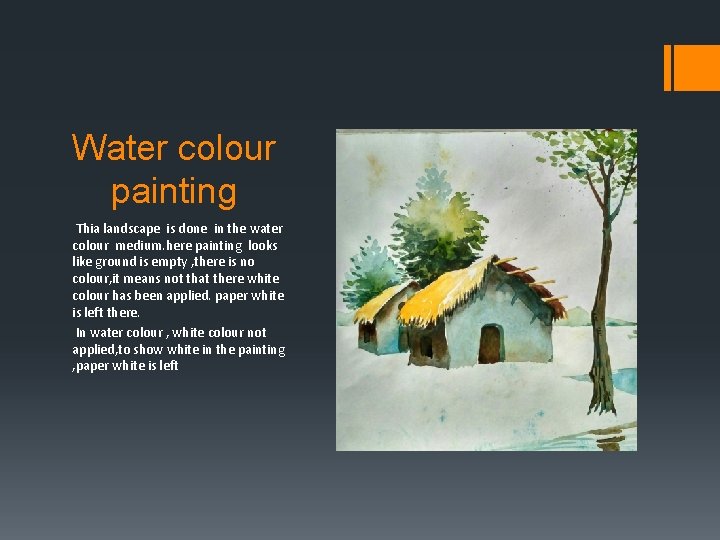 Water colour painting

Thia landscape is done in the water colour medium.here painting looks like ground is empty ,there is no colour,it means not that there white colour has been applied. paper white is left there.

In water colour , white colour not applied,to show white in the painting ,paper white is left